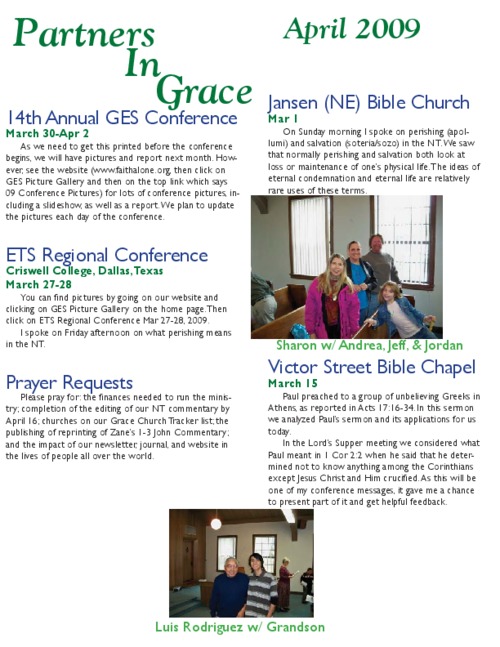 Partners In Grace

April 2009

14th Annual GES Conference
March 30-Apr 2

As we need to get this printed before the conference begins, we will have pictures and report next month. However, see the website (www.faithalone.org, then click on GES Picture Gallery and then on the top link which says 09 Conference Pictures) for lots of conference pictures, including a slideshow, as well as a report. We plan to update the pictures each day of the conference.

ETS Regional Conference
Criswell College, Dallas, Texas
March 27-28

You can find pictures by going on our website and clicking on GES Picture Gallery on the home page. Then click on ETS Regional Conference Mar 27-28, 2009.

I spoke on Friday afternoon on what perishing means in the NT.

Prayer Requests

Please pray for: the finances needed to run the ministry; completion of the editing of our NT commentary by April 16; churches on our Grace Church Tracker list; the publishing of reprinting of Zane's 1-3 John Commentary; and the impact of our newsletter, journal, and website in the lives of people all over the world.

Jansen (NE) Bible Church
Mar 1

On Sunday morning I spoke on perishing (apollumi) and salvation (soteria/sozo) in the NT. We saw that normally perishing and salvation both look at loss or maintenance of one's physical life. The ideas of eternal condemnation and eternal life are relatively rare uses of these terms.

Sharon w/ Andrea, Jeff, & Jordan

Victor Street Bible Chapel
March 15

Paul preached to a group of unbelieving Greeks in Athens, as reported in Acts 17:16-34. In this sermon we analyzed Paul's sermon and its applications for us today.

In the Lord's Supper meeting we considered what Paul meant in 1 Cor 2:2 when he said that he determined not to know anything among the Corinthians except Jesus Christ and Him crucified. As this will be one of my conference messages, it gave me a chance to present part of it and get helpful feedback.

Luis Rodriguez w/ Grandson